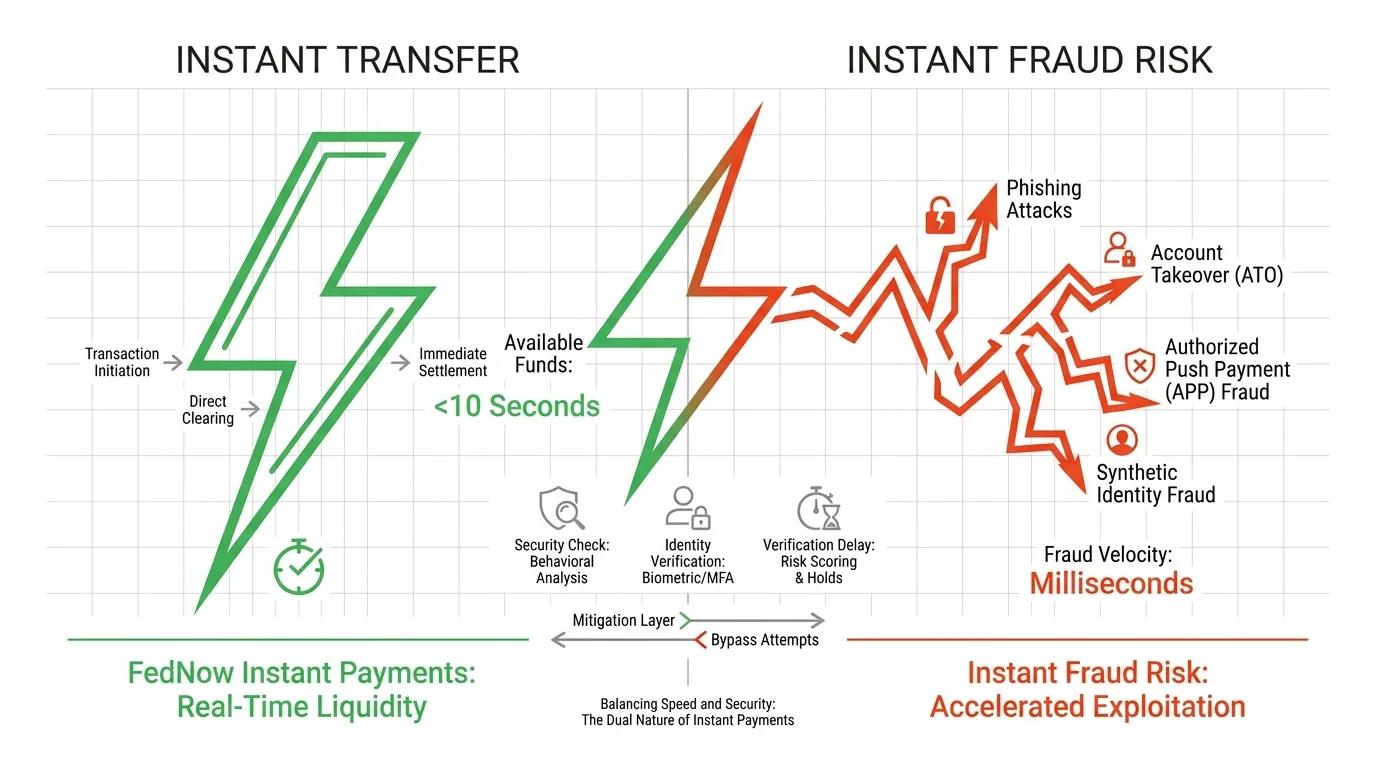 INSTANT TRANSFER

INSTANT FRAUD RISK

Transaction Initiation

Direct Clearing

Immediate Settlement

Available Funds:

<10 Seconds

Phishing Attacks

Account Takeover (ATO)

Authorized Push Payment (APP) Fraud

Synthetic Identity Fraud

Security Check: Behavioral Analysis

Identity Verification: Biometric/MFA

Verification Delay: Risk Scoring & Holds

Fraud Velocity:

Milliseconds

Mitigation Layer

Bypass Attempts

FedNow Instant Payments: Real-Time Liquidity

Balancing Speed and Security: The Dual Nature of Instant Payments

Instant Fraud Risk: Accelerated Exploitation